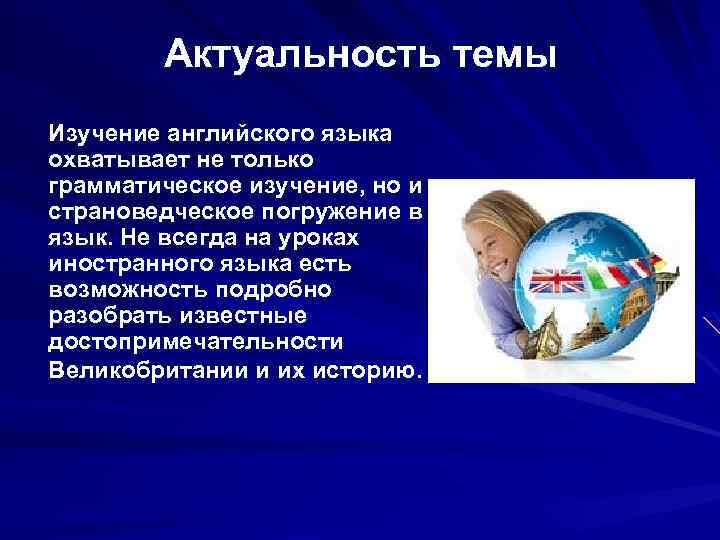 Актуальность темы

Изучение английского языка охватывает не только грамматическое изучение, но и страноведческое погружение в язык. Не всегда на уроках иностранного языка есть возможность подробно разобрать известные достопримечательности Великобритании и их историю.